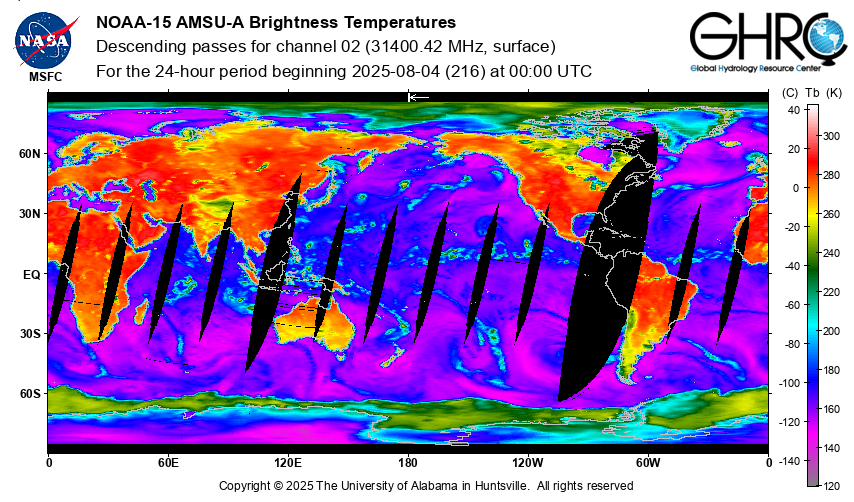 NASA
MSFC

NOAA-15 AMSU-A Brightness Temperatures
Descending passes for channel 02 (31400.42 MHz, surface)
For the 24-hour period beginning 2025-08-04 (216) at 00:00 UTC

GHRC
Global Hydrology Resource Center

60N
30N
EQ
30S
60S

0
60E
120E
180
120W
60W
0

(C) Tb (K)
40
20
0
-20
-40
-60
-80
-100
-120
-140

300
280
260
240
220
200
180
160
140
120

Copyright © 2025 The University of Alabama in Huntsville. All rights reserved